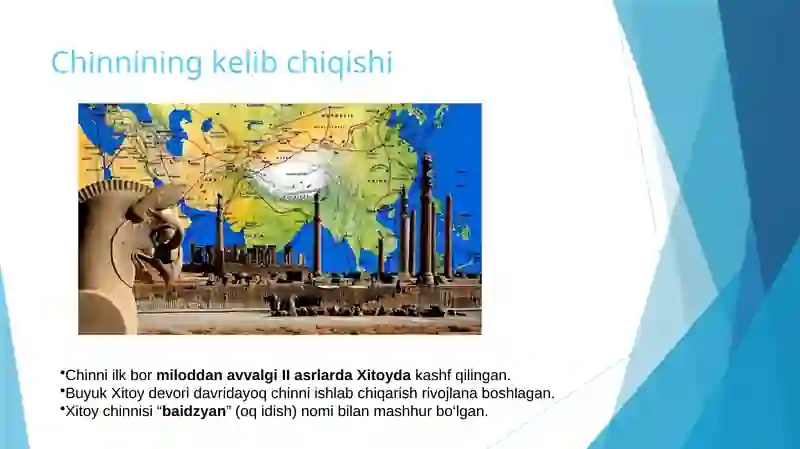 Chinnining kelib chiqishi

•Chinni ilk bor miloddan avvalgi II asrlarda Xitoyda kashf qilingan.
•Buyuk Xitoy devori davridayoq chinni ishlab chiqarish rivojlana boshlagan.
•Xitoy chinnisi “baidzyan” (oq idish) nomi bilan mashhur bo‘lgan.